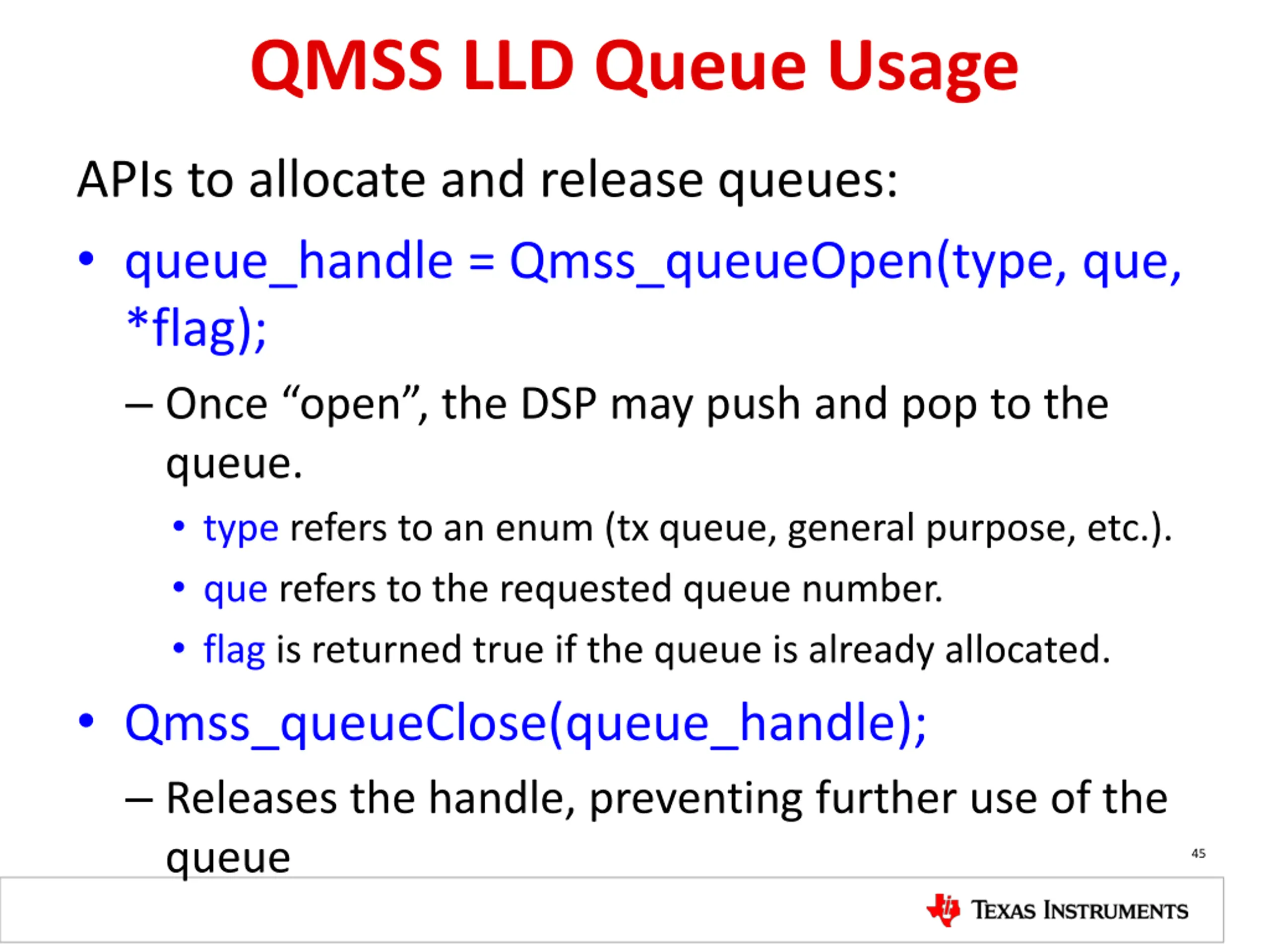 QMSS LLD Queue Usage

APIs to allocate and release queues:

• queue_handle = Qmss_queueOpen(type, que, *flag);

– Once “open”, the DSP may push and pop to the queue.

• type refers to an enum (tx queue, general purpose, etc.).

• que refers to the requested queue number.

• flag is returned true if the queue is already allocated.

• Qmss_queueClose(queue_handle);

– Releases the handle, preventing further use of the queue

45

TEXAS INSTRUMENTS